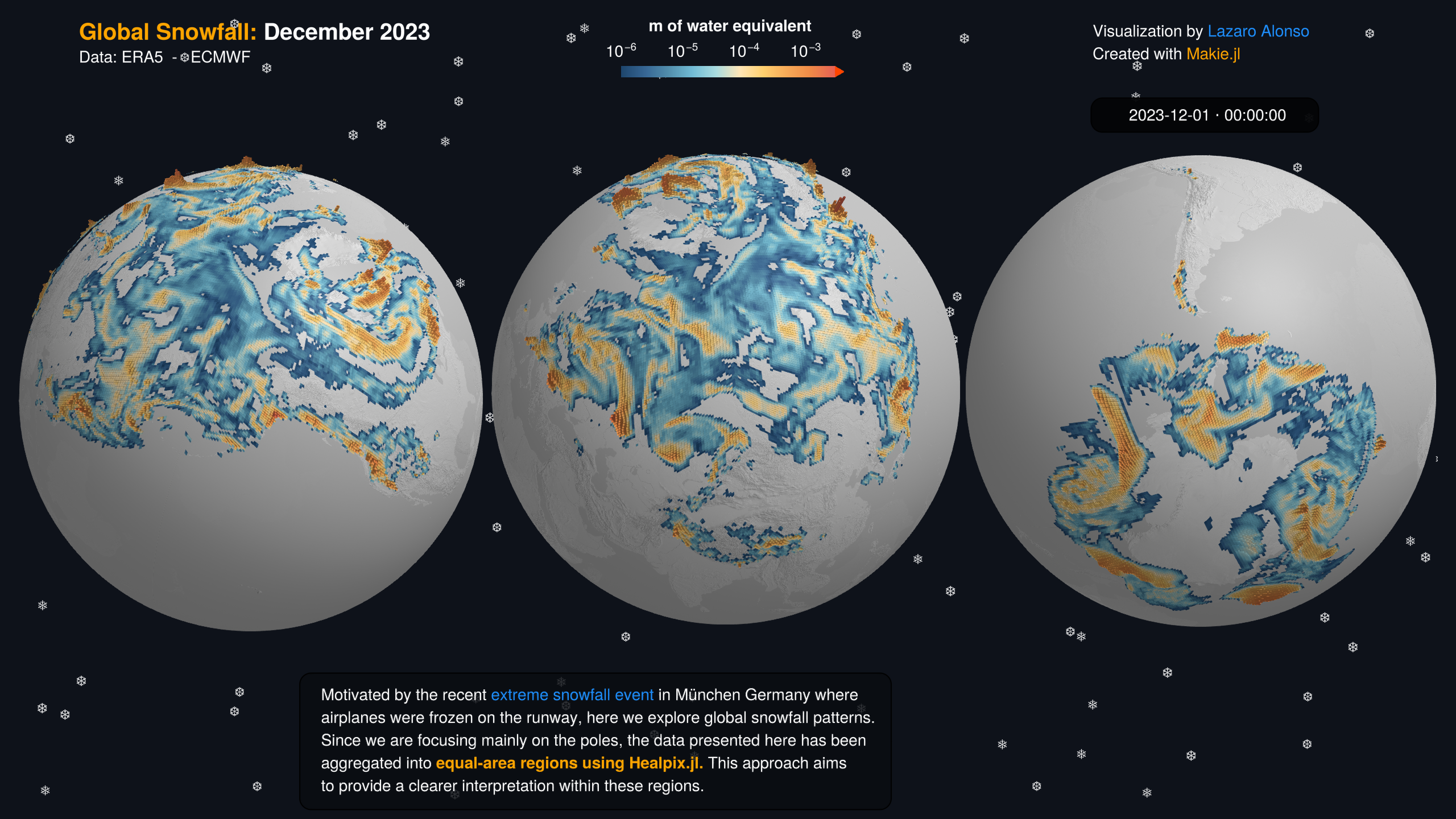 Global Snowfall: December 2023
Data: ERA5 - ECMWF

m of water equivalent
$10^{-6}$ $10^{-5}$ $10^{-4}$ $10^{-3}$

Visualization by Lazaro Alonso
Created with Makie.jl

2023-12-01 · 00:00:00

Motivated by the recent extreme snowfall event in München Germany where airplanes were frozen on the runway, here we explore global snowfall patterns. Since we are focusing mainly on the poles, the data presented here has been aggregated into equal-area regions using Healpix.jl. This approach aims to provide a clearer interpretation within these regions.